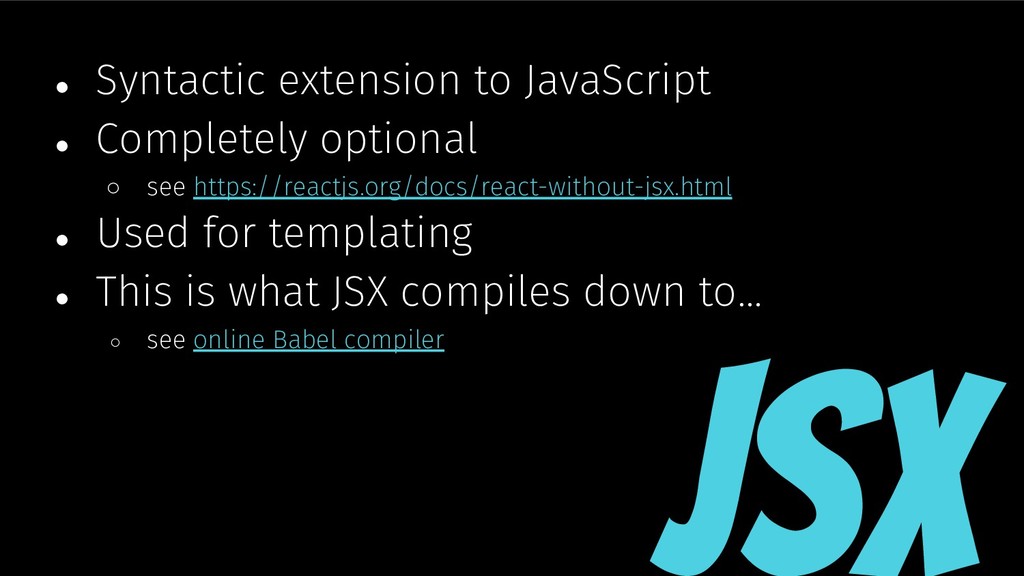 ● Syntactic extension to JavaScript
● Completely optional
○ see https://reactjs.org/docs/react-without-jsx.html
● Used for templating
● This is what JSX compiles down to…
○ see online Babel compiler

JSX